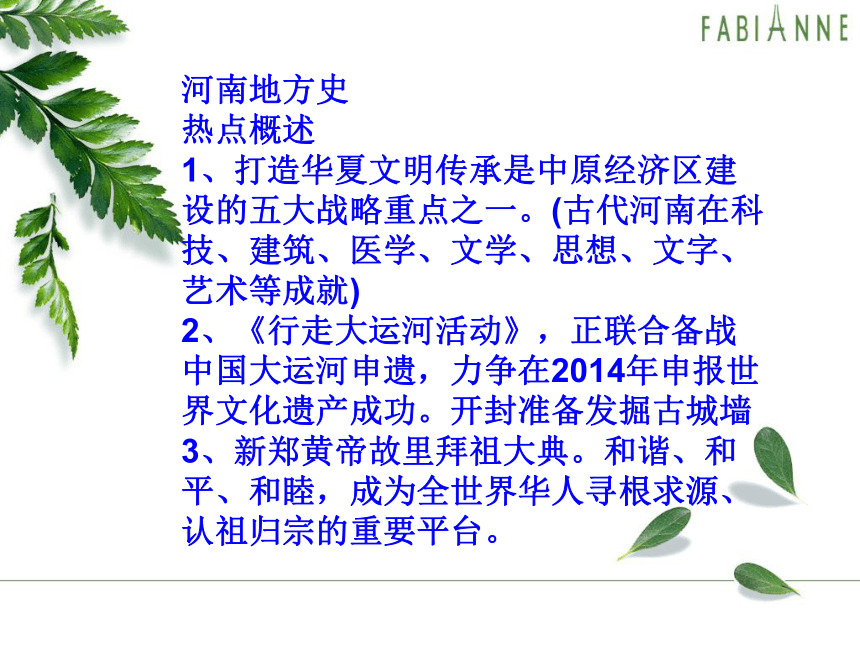 FABIANNE

河南地方史
热点概述
1、打造华夏文明传承是中原经济区建设的五大战略重点之一。(古代河南在科技、建筑、医学、文学、思想、文字、艺术等成就)
2、《行走大运河活动》，正联合备战中国大运河申遗，力争在2014年申报世界文化遗产成功。开封准备发掘古城墙
3、新郑黄帝故里拜祖大典。和谐、和平、和睦，成为全世界华人寻根求源、认祖归宗的重要平台。